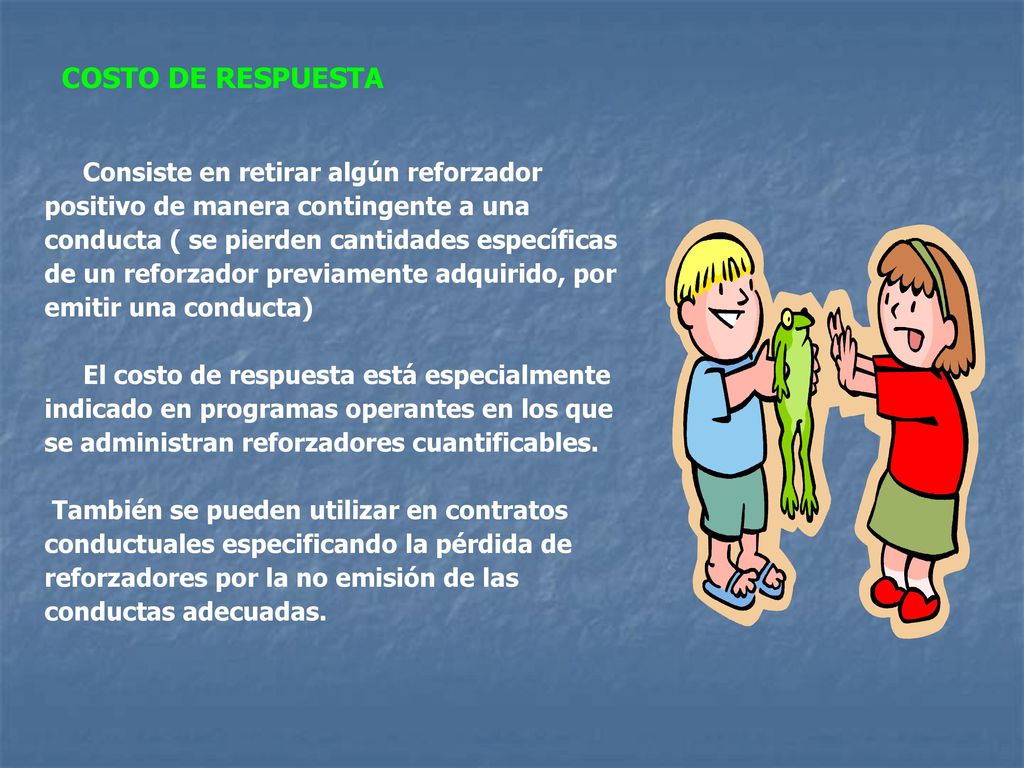 COSTO DE RESPUESTA

Consiste en retirar algún reforzador positivo de manera contingente a una conducta ( se pierden cantidades específicas de un reforzador previamente adquirido, por emitir una conducta)

El costo de respuesta está especialmente indicado en programas operantes en los que se administran reforzadores cuantificables.

También se pueden utilizar en contratos conductuales especificando la pérdida de reforzadores por la no emisión de las conductas adecuadas.